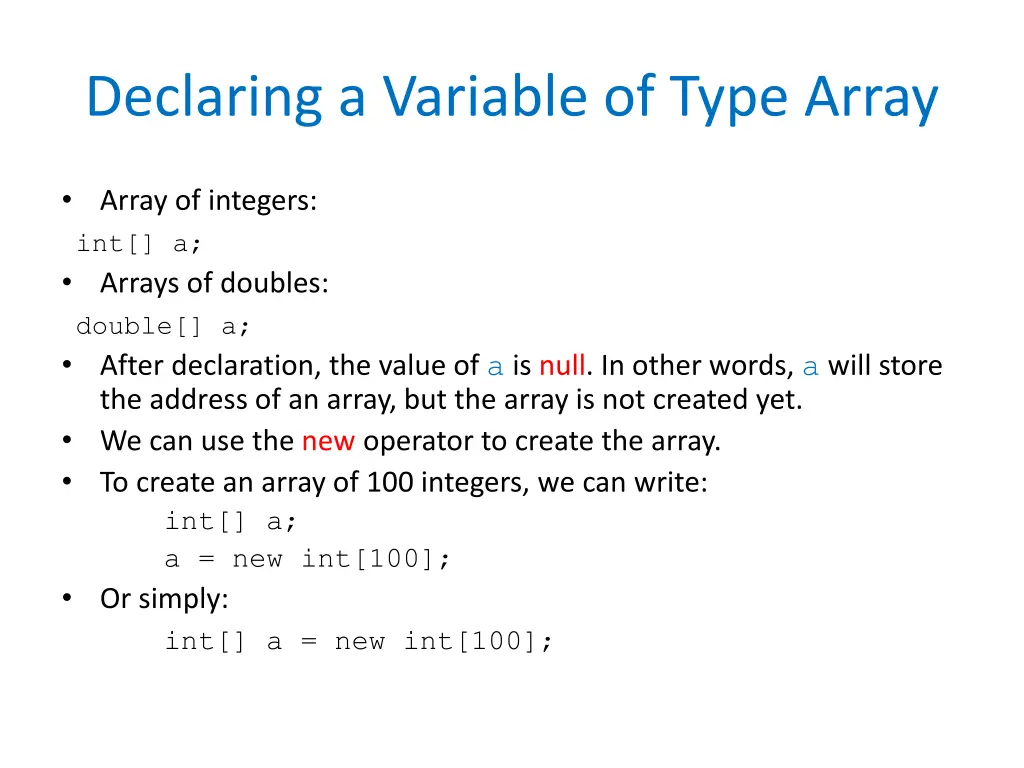 Declaring a Variable of Type Array

• Array of integers:
int[] a;
• Arrays of doubles:
double[] a;
• After declaration, the value of a is null. In other words, a will store the address of an array, but the array is not created yet.
• We can use the new operator to create the array.
• To create an array of 100 integers, we can write:
int[] a;
a = new int[100];
• Or simply:
int[] a = new int[100];